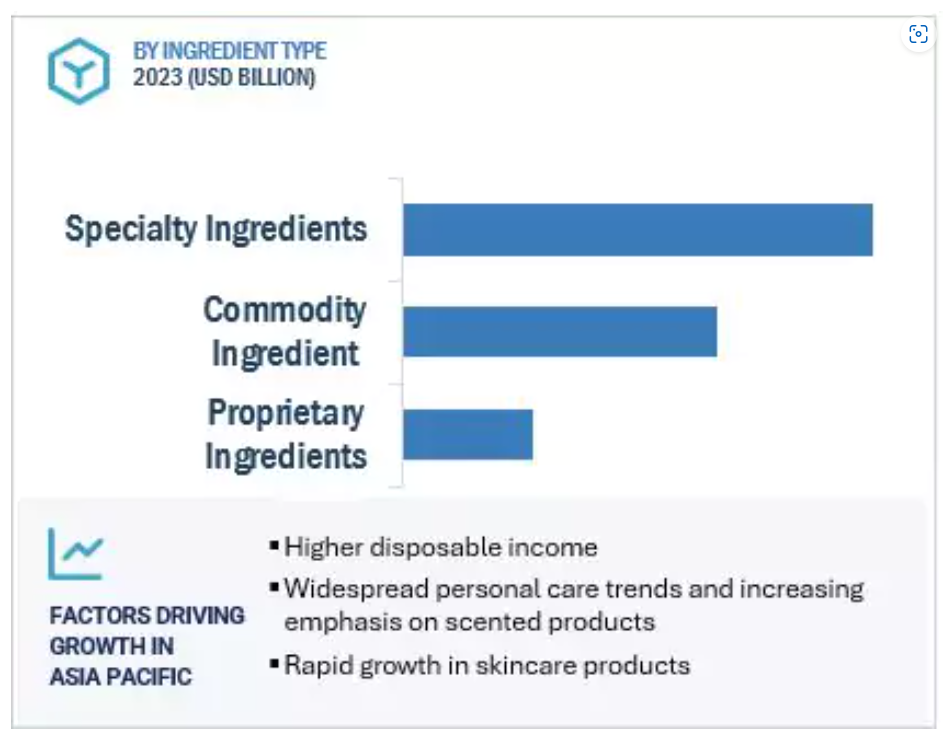 BY INGREDIENT TYPE
2023 (USD BILLION)

Specialty Ingredients

Commodity Ingredient

Proprietary Ingredients

FACTORS DRIVING GROWTH IN ASIA PACIFIC

▪ Higher disposable income
▪ Widespread personal care trends and increasing emphasis on scented products
▪ Rapid growth in skincare products